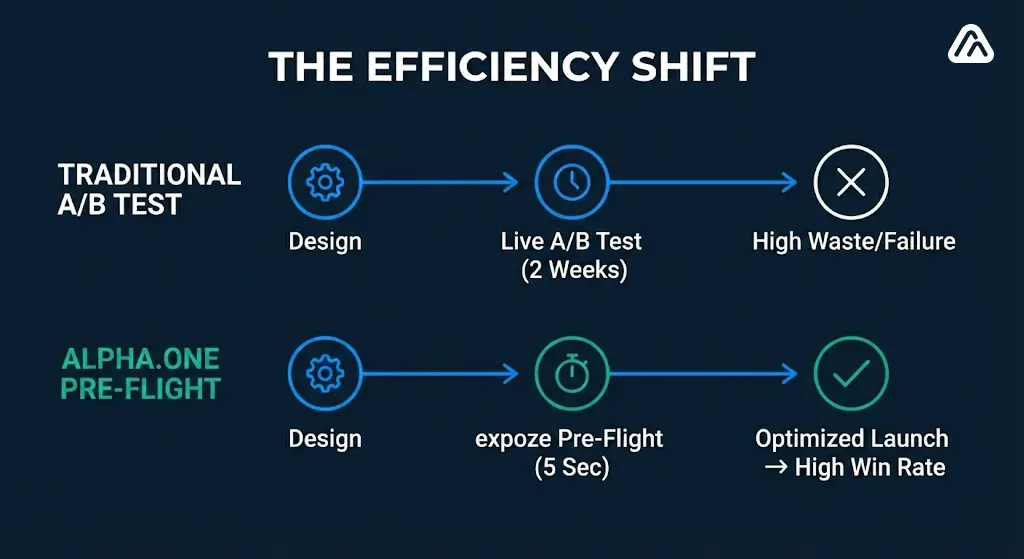 THE EFFICIENCY SHIFT

TRADITIONAL A/B TEST

Design

Live A/B Test (2 Weeks)

High Waste/Failure

ALPHA.ONE PRE-FLIGHT

Design

expoze Pre-Flight (5 Sec)

Optimized Launch → High Win Rate